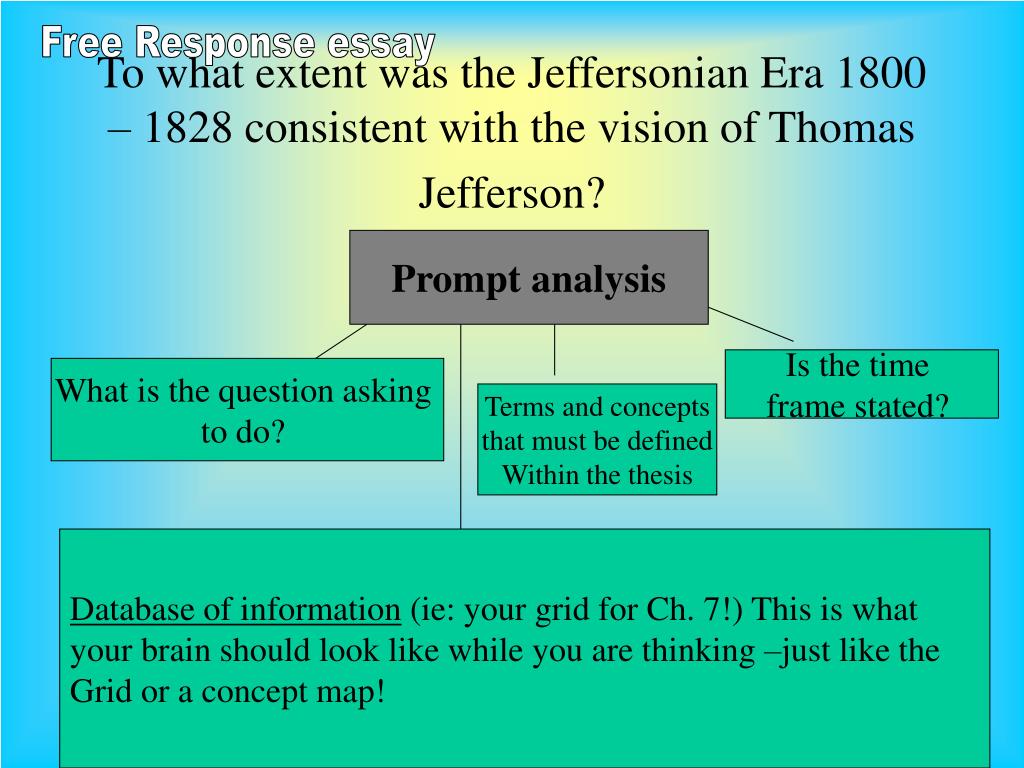 Free Response essay

To what extent was the Jeffersonian Era 1800 – 1828 consistent with the vision of Thomas Jefferson?

Prompt analysis

What is the question asking to do?

Terms and concepts that must be defined Within the thesis

Is the time frame stated?

Database of information (ie: your grid for Ch. 7!) This is what your brain should look like while you are thinking –just like the Grid or a concept map!